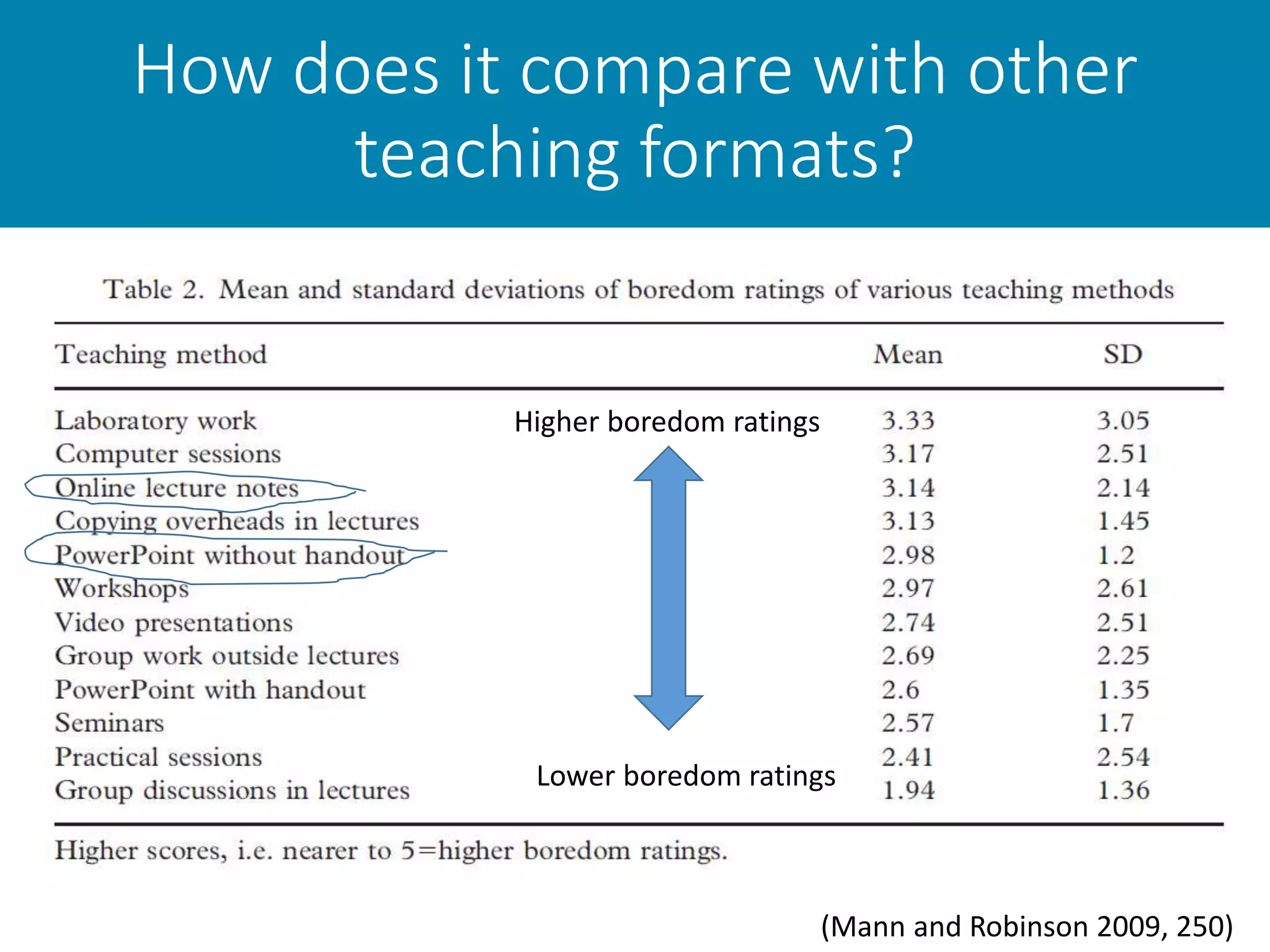 How does it compare with other teaching formats?

Table 2. Mean and standard deviations of boredom ratings of various teaching methods

| Teaching method | Mean | SD |
|---|---|---|
| Laboratory work | 3.33 | 3.05 |
| Computer sessions | 3.17 | 2.51 |
| Online lecture notes | 3.14 | 2.14 |
| Copying overheads in lectures | 3.13 | 1.45 |
| PowerPoint without handout | 2.98 | 1.2 |
| Workshops | 2.97 | 2.61 |
| Video presentations | 2.74 | 2.51 |
| Group work outside lectures | 2.69 | 2.25 |
| PowerPoint with handout | 2.6 | 1.35 |
| Seminars | 2.57 | 1.7 |
| Practical sessions | 2.41 | 2.54 |
| Group discussions in lectures | 1.94 | 1.36 |

Higher boredom ratings

Lower boredom ratings

Higher scores, i.e. nearer to 5=higher boredom ratings.

(Mann and Robinson 2009, 250)